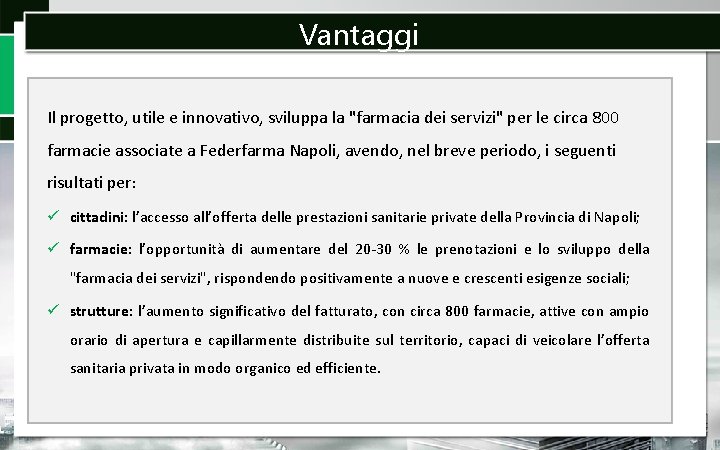 Vantaggi

Il progetto, utile e innovativo, sviluppa la "farmacia dei servizi" per le circa 800 farmacie associate a Federfarma Napoli, avendo, nel breve periodo, i seguenti risultati per:

✓ cittadini: l'accesso all'offerta delle prestazioni sanitarie private della Provincia di Napoli;

✓ farmacie: l'opportunità di aumentare del 20-30 % le prenotazioni e lo sviluppo della "farmacia dei servizi", rispondendo positivamente a nuove e crescenti esigenze sociali;

✓ strutture: l'aumento significativo del fatturato, con circa 800 farmacie, attive con ampio orario di apertura e capillarmente distribuite sul territorio, capaci di veicolare l'offerta sanitaria privata in modo organico ed efficiente.